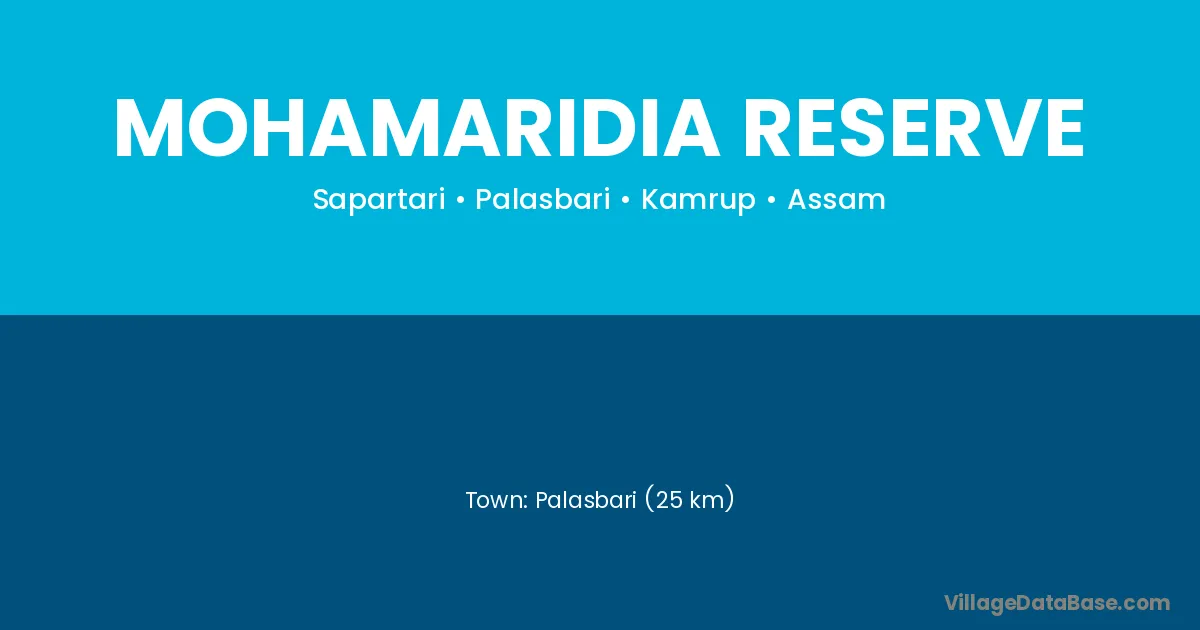 MOHAMARIDIA RESERVE

Sapartari • Palasbari • Kamrup • Assam

Town: Palasbari (25 km)

VillageDataBase.com